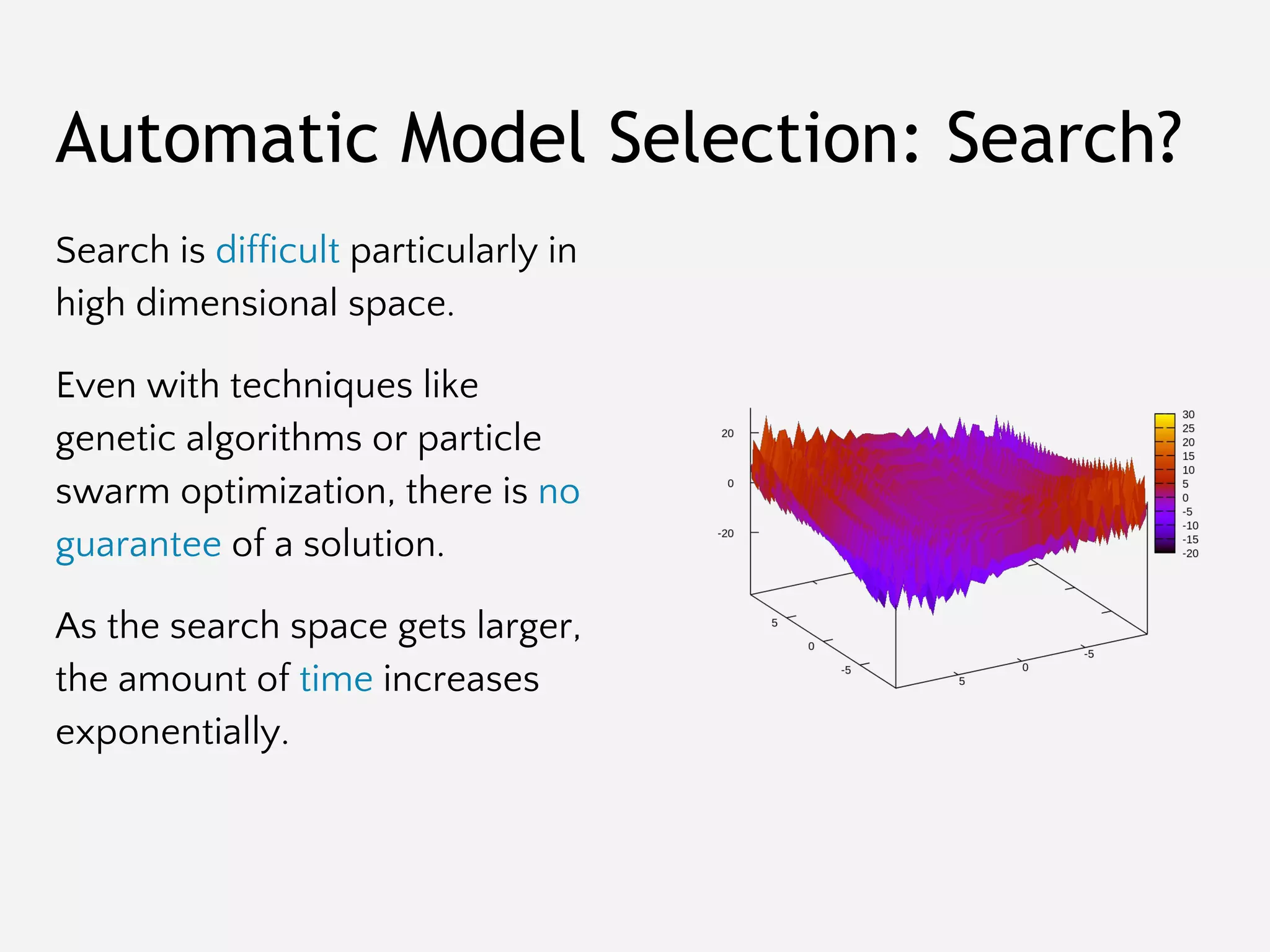 Automatic Model Selection: Search?

Search is difficult particularly in high dimensional space.

Even with techniques like genetic algorithms or particle swarm optimization, there is no guarantee of a solution.

As the search space gets larger, the amount of time increases exponentially.

20
0
-20
5
0
-5
5
0
-5

30
25
20
15
10
5
0
-5
-10
-15
-20